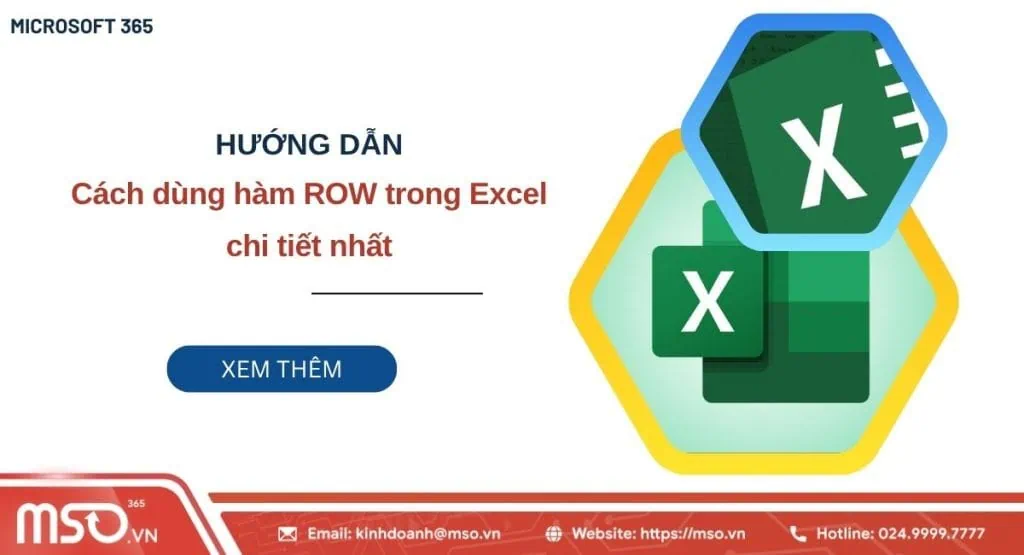 MICROSOFT 365

HƯỚNG DẪN

Cách dùng hàm ROW trong Excel chi tiết nhất

XEM THÊM

X

X

MSO 365 .VN

Email: kinhdoanh@mso.vn

Website: https://mso.vn

Hotline: 024.9999.7777